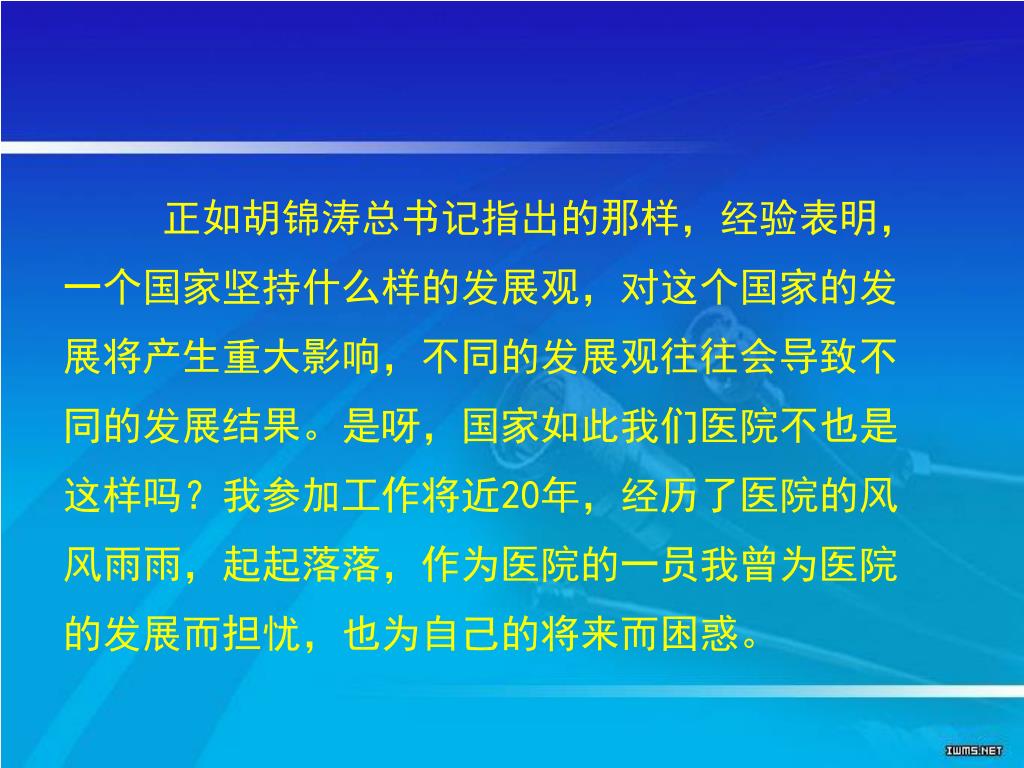 正如胡锦涛总书记指出的那样，经验表明，一个国家坚持什么样的发展观，对这个国家的发展将产生重大影响，不同的发展观往往会导致不同的发展结果。是呀，国家如此我们医院不也是这样吗？我参加工作将近20年，经历了医院的风风雨雨，起起落落，作为医院的一员我曾为医院的发展而担忧，也为自己的将来而困惑。

IWMS.NET